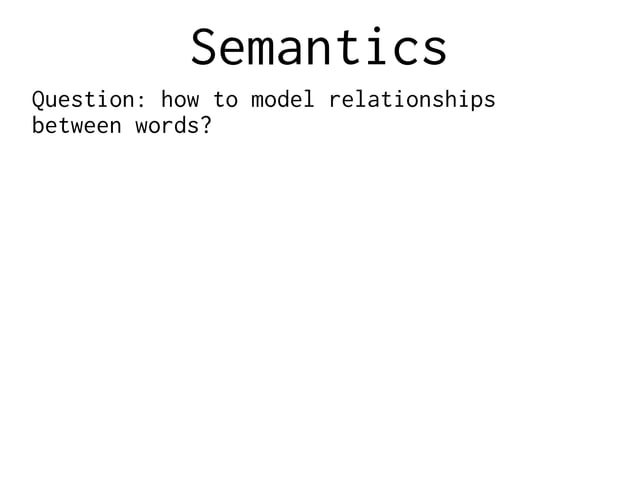 Semantics

Question: how to model relationships between words?